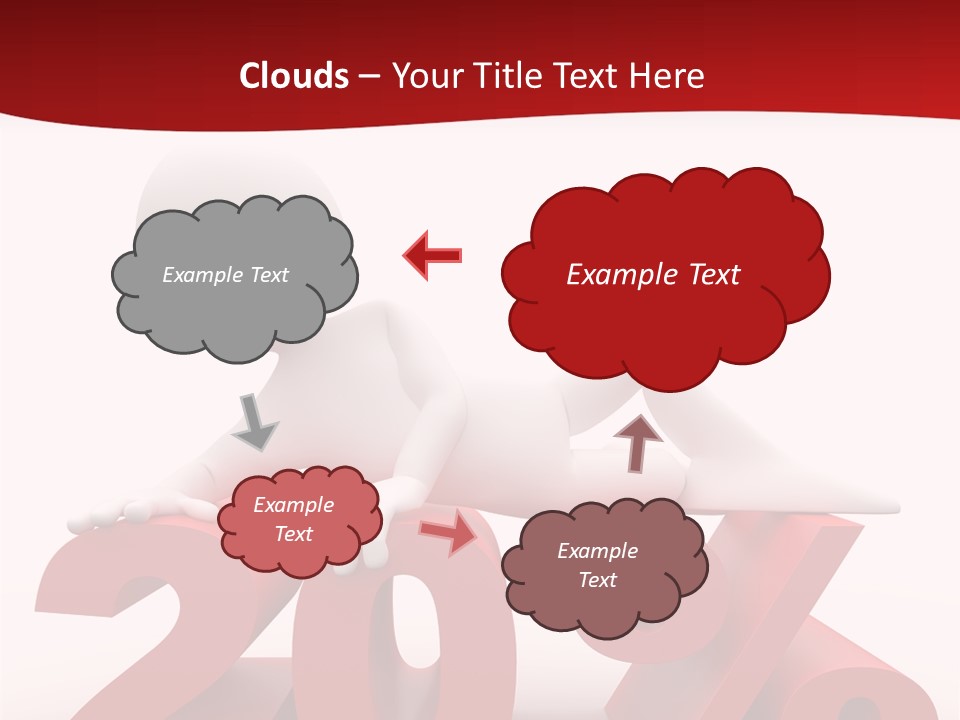 Clouds – Your Title Text Here

Example Text

Example Text

Example Text

Example Text

20%